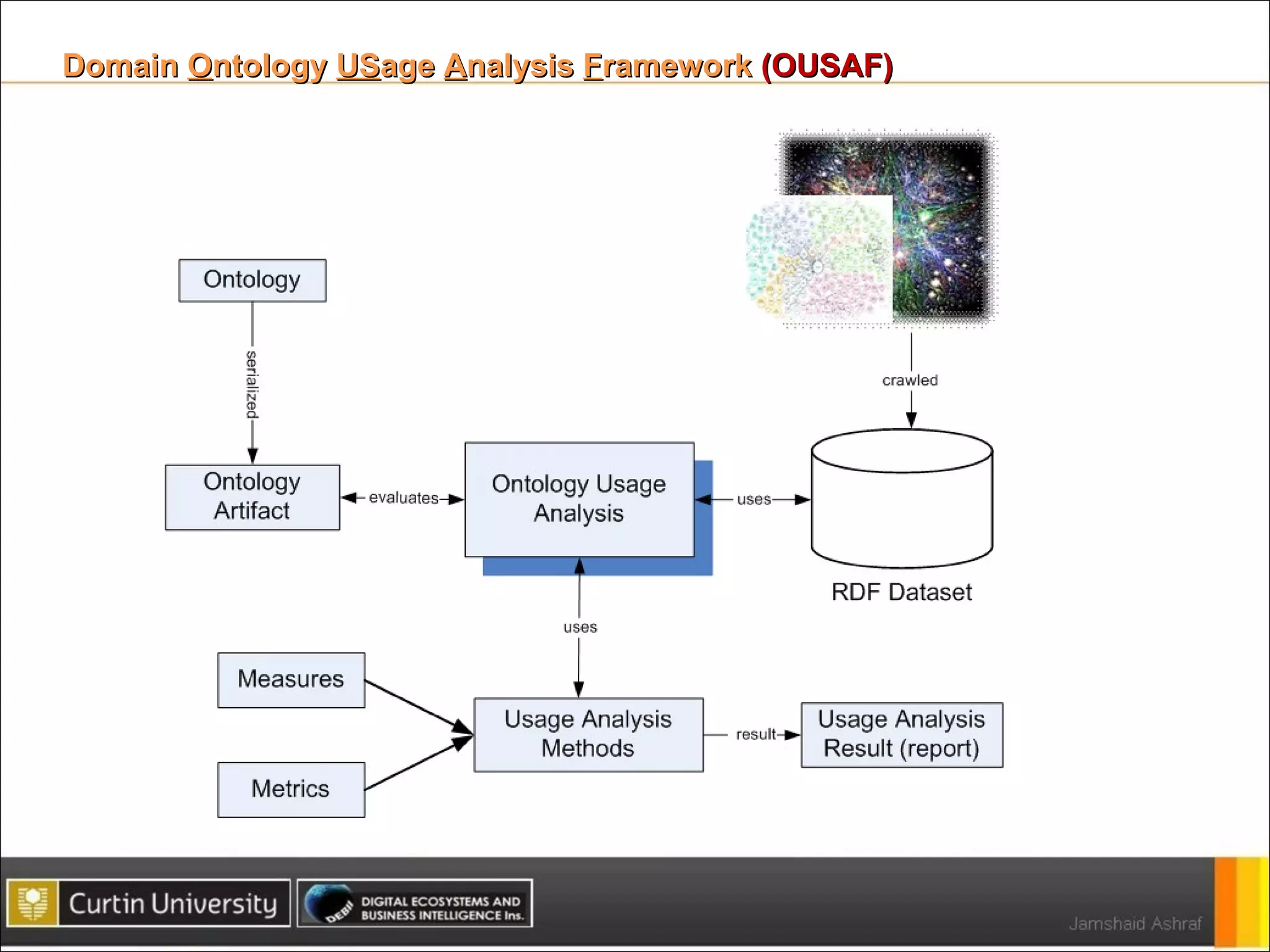 Domain Ontology USage Analysis Framework (OUSAF)

Ontology

serialized

Ontology Artifact

evaluates

Ontology Usage Analysis

uses

crawled

RDF Dataset

uses

Measures

Metrics

Usage Analysis Methods

result

Usage Analysis Result (report)

Curtin University

DEBII DIGITAL ECOSYSTEMS AND BUSINESS INTELLIGENCE Ins.

Jamshaid Ashraf